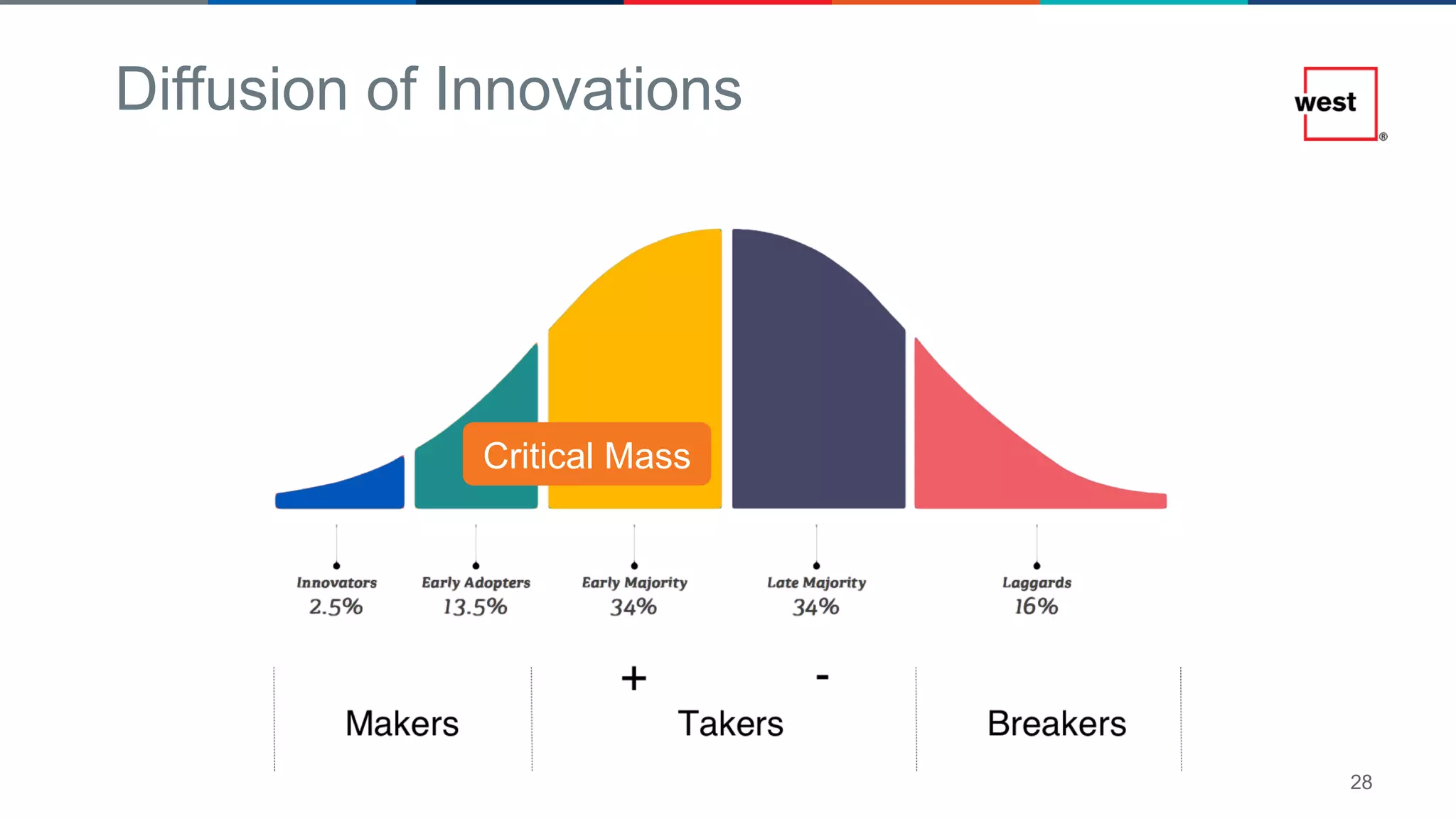 Diffusion of Innovations

west®

Critical Mass

Innovators
2.5%

Early Adopters
13.5%

Early Majority
34%

Late Majority
34%

Laggards
16%

+

-

Makers

Takers

Breakers

28